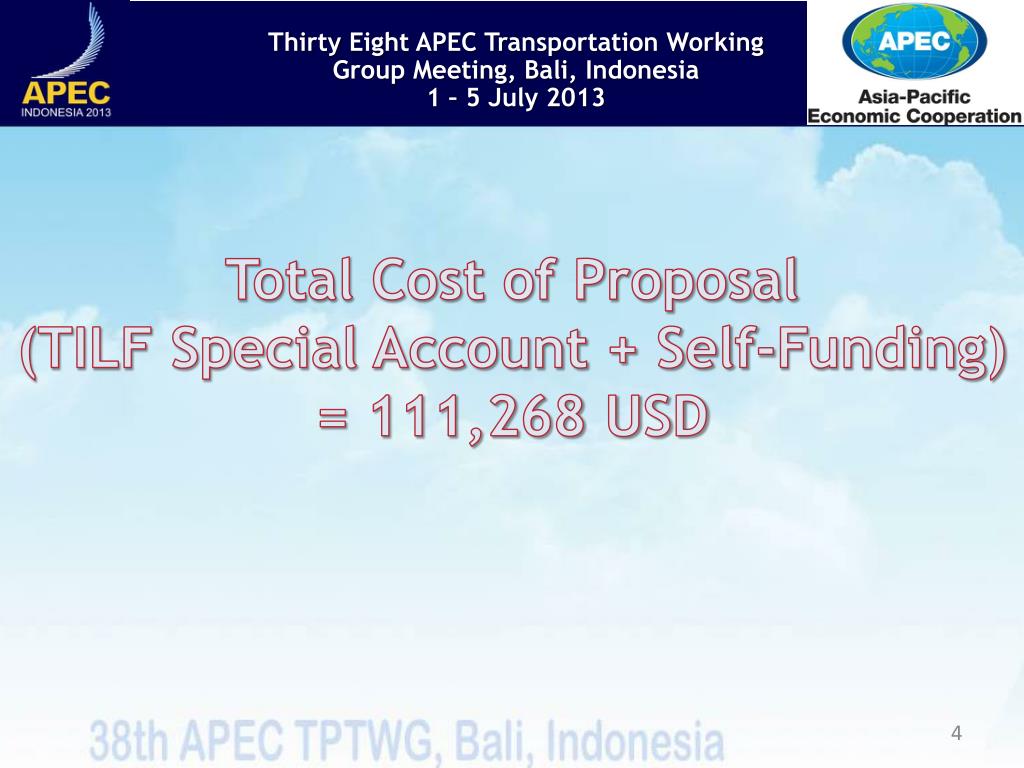 APEC
INDONESIA 2013

Thirty Eight APEC Transportation Working Group Meeting, Bali, Indonesia
1 – 5 July 2013

APEC
Asia-Pacific
Economic Cooperation

Total Cost of Proposal
(TILF Special Account + Self-Funding)
= 111,268 USD

38th APEC TPTWG, Bali, Indonesia

4